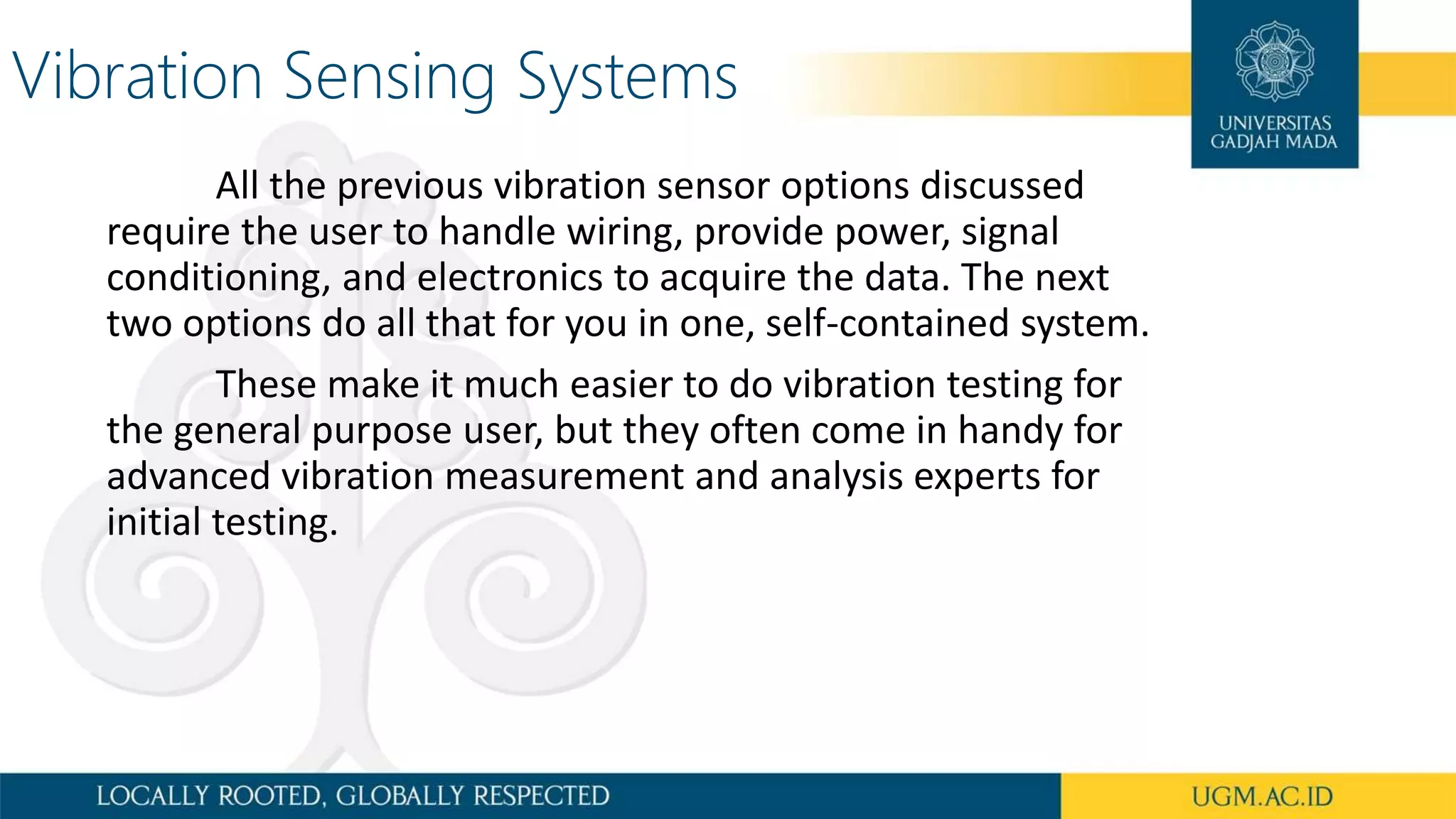 Vibration Sensing Systems

UNIVERSITAS GADJAH MADA

All the previous vibration sensor options discussed require the user to handle wiring, provide power, signal conditioning, and electronics to acquire the data. The next two options do all that for you in one, self-contained system.

These make it much easier to do vibration testing for the general purpose user, but they often come in handy for advanced vibration measurement and analysis experts for initial testing.

LOCALLY ROOTED, GLOBALLY RESPECTED

UGM.AC.ID